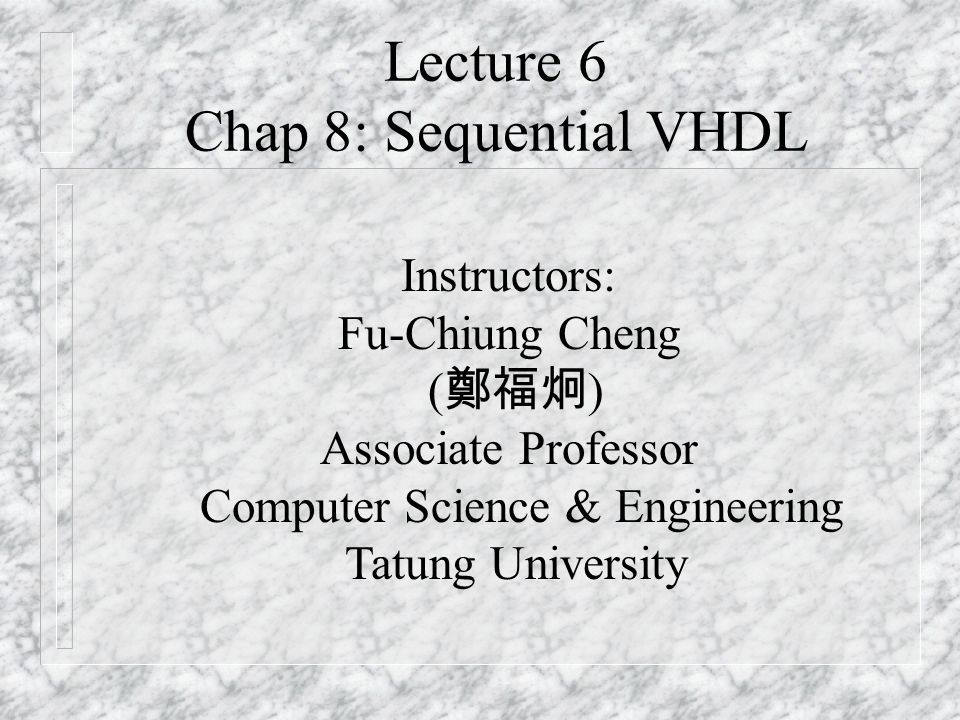 Lecture 6
Chap 8: Sequential VHDL

Instructors:
Fu-Chiung Cheng
(鄭福炯)
Associate Professor
Computer Science & Engineering
Tatung University